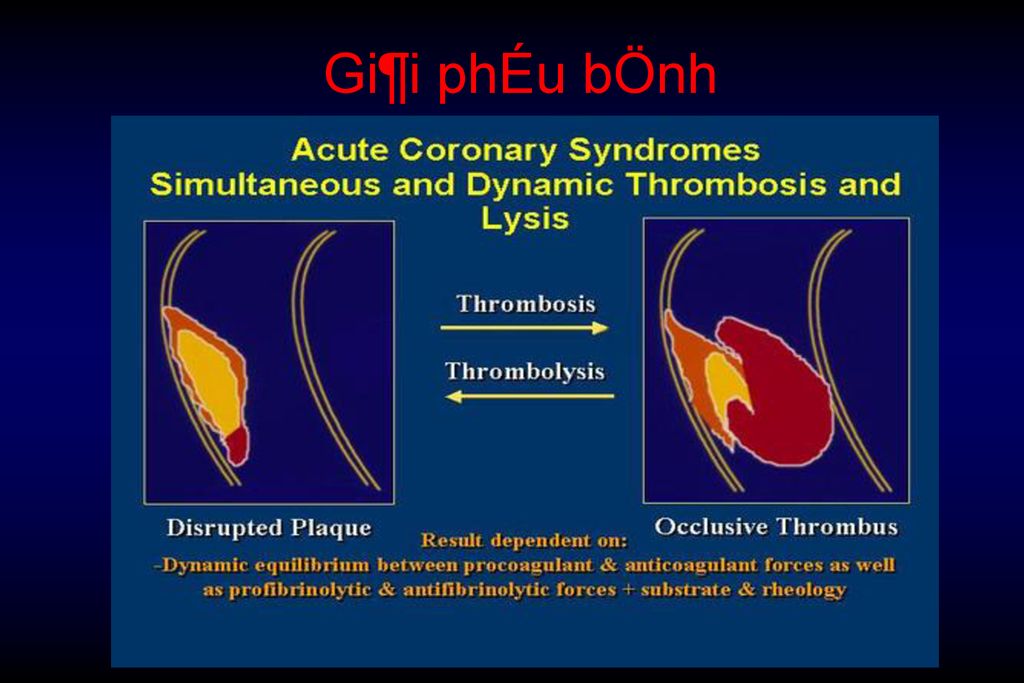 Gi¶i phÉu bÖnh

Acute Coronary Syndromes
Simultaneous and Dynamic Thrombosis and Lysis

Thrombosis

Thrombolysis

Disrupted Plaque

Occlusive Thrombus

Result dependent on:
-Dynamic equilibrium between procoagulant & anticoagulant forces as well as profibrinolytic & antifibrinolytic forces + substrate & rheology